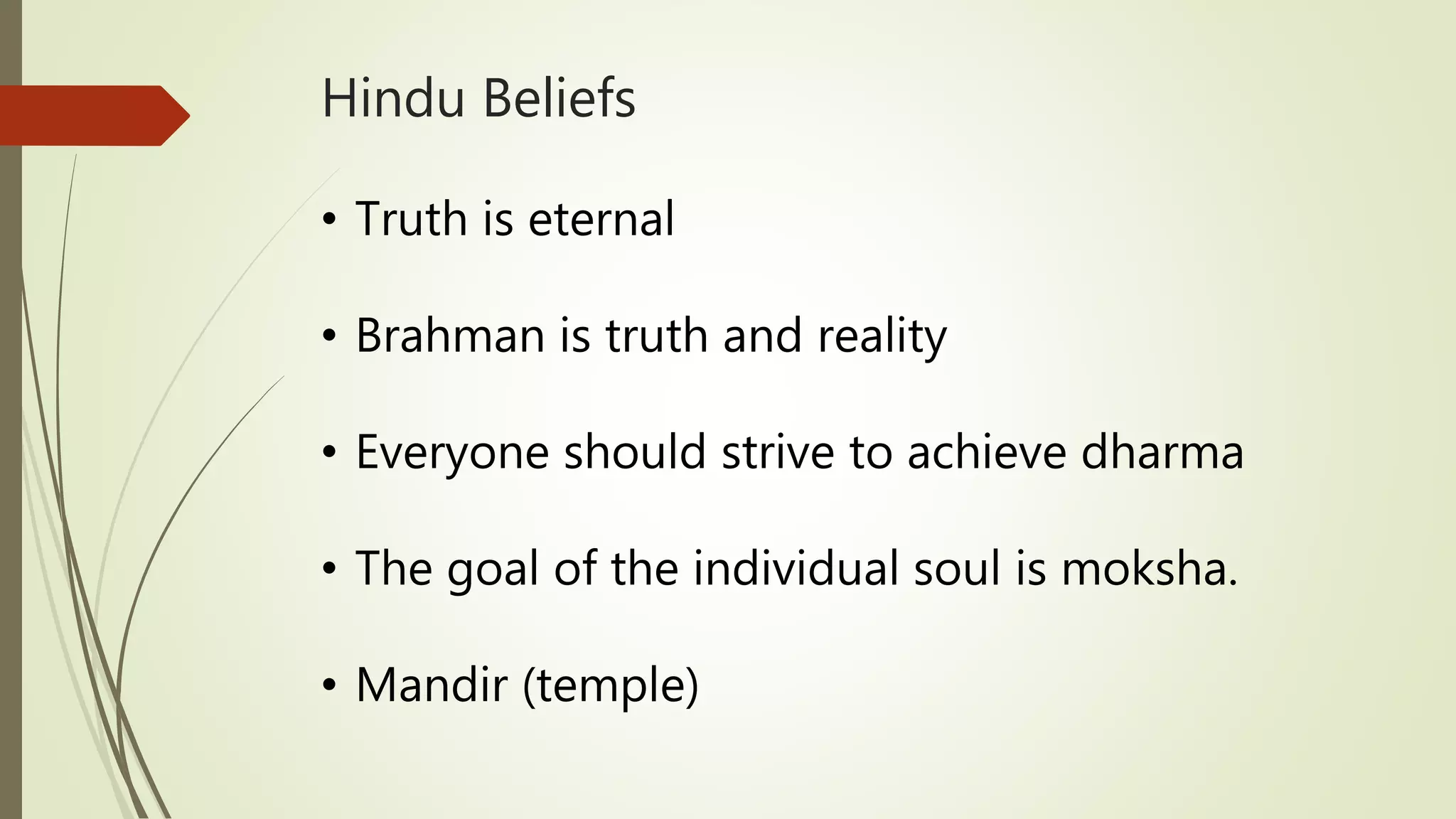 Hindu Beliefs

• Truth is eternal

• Brahman is truth and reality

• Everyone should strive to achieve dharma

• The goal of the individual soul is moksha.

• Mandir (temple)